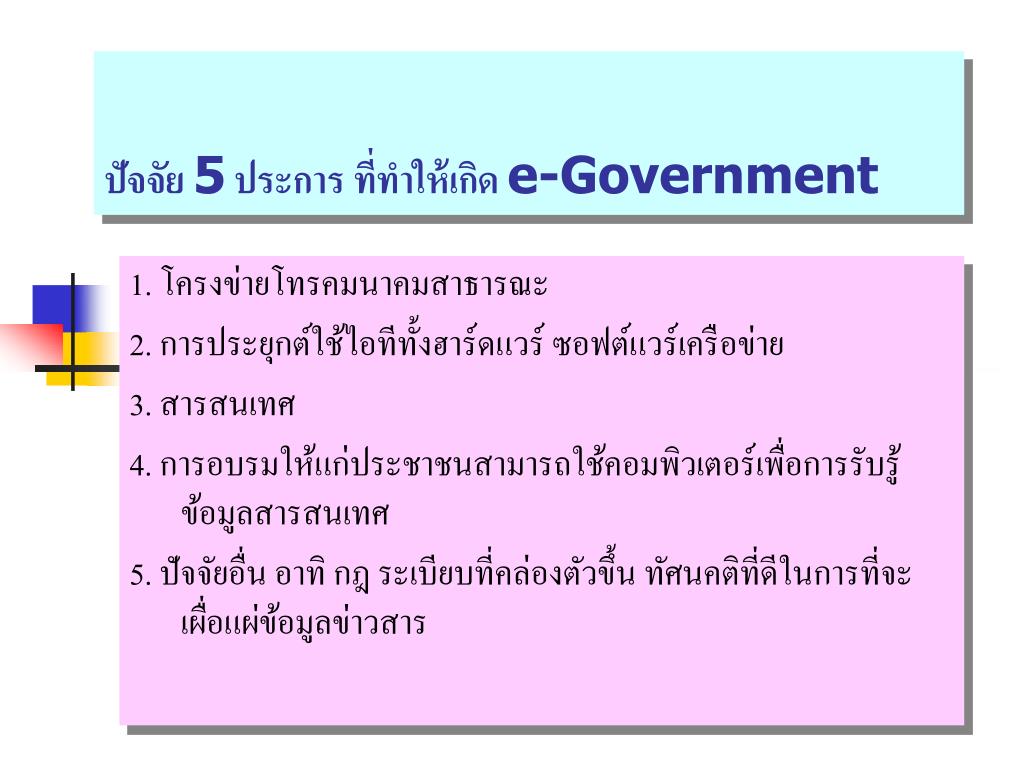 ปัจจัย 5 ประการ ที่ทำให้เกิด e-Government

1. โครงข่ายโทรคมนาคมสาธารณะ

2. การประยุกต์ใช้ไอทีทั้งฮาร์ดแวร์ ซอฟต์แวร์เครือข่าย

3. สารสนเทศ

4. การอบรมให้แก่ประชาชนสามารถใช้คอมพิวเตอร์เพื่อการรับรู้ข้อมูลสารสนเทศ

5. ปัจจัยอื่น อาทิ กฎ ระเบียบที่คล่องตัวขึ้น ทัศนคติที่ดีในการที่จะเผื่อแผ่ข้อมูลข่าวสาร